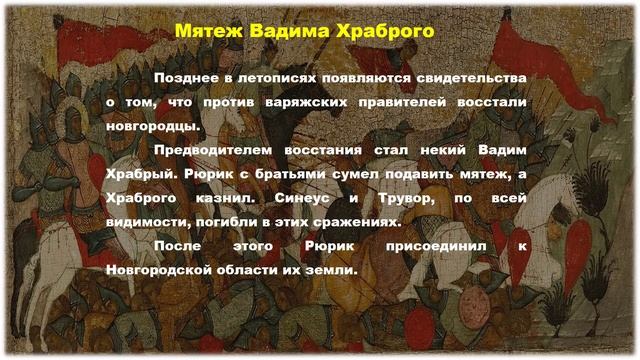 Мятеж Вадима Храброго

Позднее в летописях появляются свидетельства о том, что против варяжских правителей восстали новгородцы.

Предводителем восстания стал некий Вадим Храбрый. Рюрик с братьями сумел подавить мятеж, а Храброго казнил. Синеус и Трувор, по всей видимости, погибли в этих сражениях.

После этого Рюрик присоединил к Новгородской области их земли.